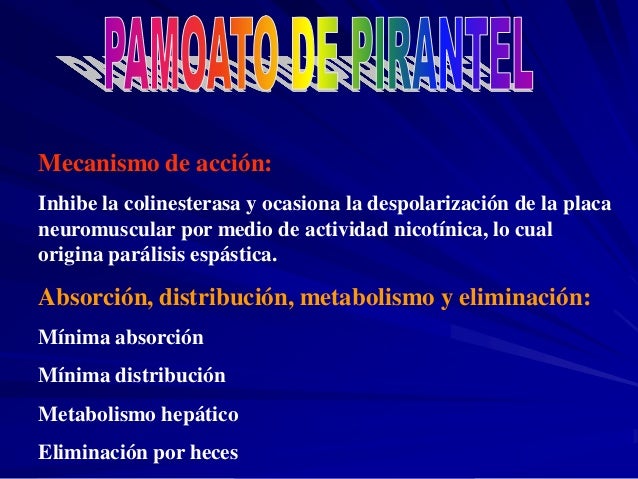 PAMOATO DE PIRANTEL

Mecanismo de acción:

Inhibe la colinesterasa y ocasiona la despolarización de la placa neuromuscular por medio de actividad nicotínica, lo cual origina parálisis espástica.

Absorción, distribución, metabolismo y eliminación:

Mínima absorción

Mínima distribución

Metabolismo hepático

Eliminación por heces